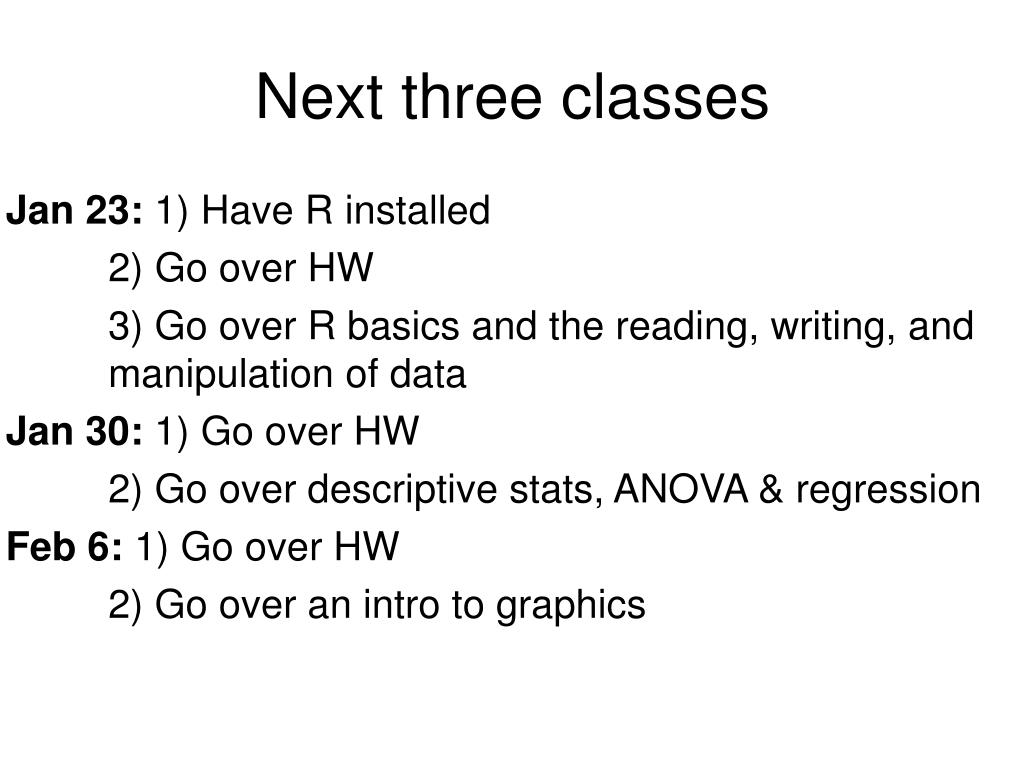 Next three classes

Jan 23: 1) Have R installed

2) Go over HW

3) Go over R basics and the reading, writing, and manipulation of data

Jan 30: 1) Go over HW

2) Go over descriptive stats, ANOVA & regression

Feb 6: 1) Go over HW

2) Go over an intro to graphics